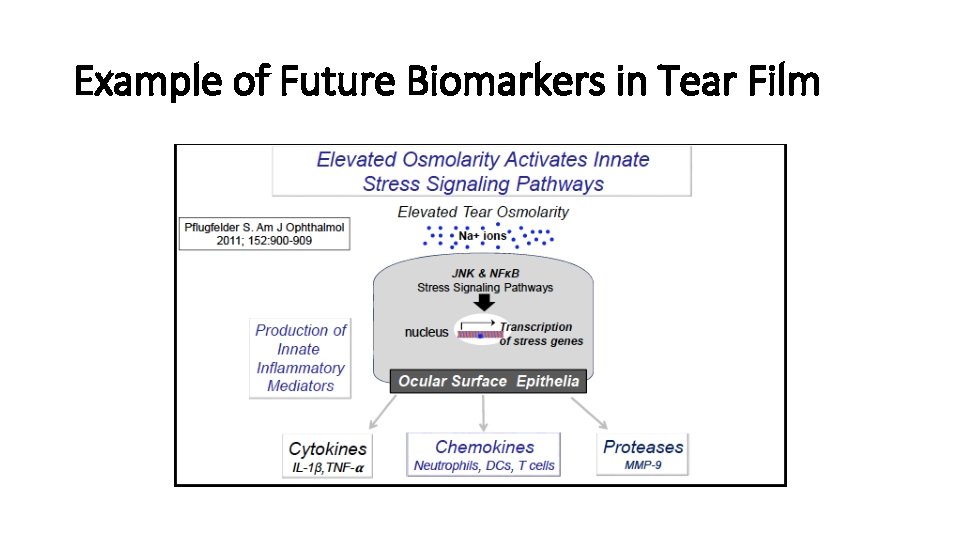 Example of Future Biomarkers in Tear Film

Elevated Osmolarity Activates Innate Stress Signaling Pathways

Pflugfelder S. Am J Ophthalmol 2011; 152:900-909

Elevated Tear Osmolarity

Na+ ions

JNK & NFκB
Stress Signaling Pathways

nucleus

Transcription of stress genes

Production of Innate Inflammatory Mediators

Ocular Surface Epithelia

Cytokines
IL-1β,TNF-α

Chemokines
Neutrophils, DCs, T cells

Proteases
MMP-9